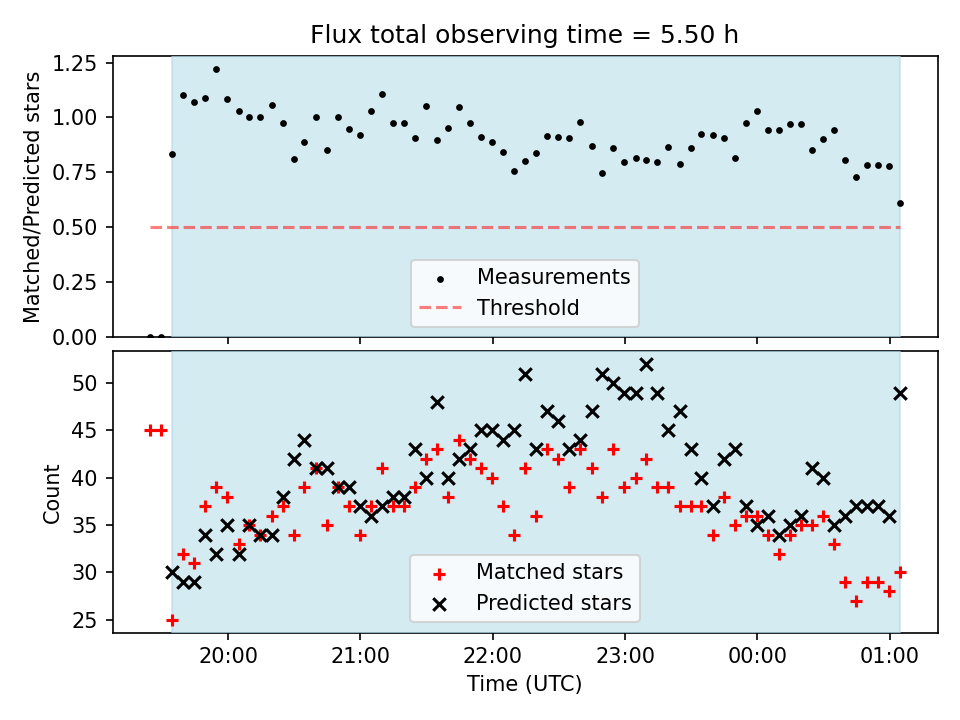 Flux total observing time = 5.50 h

Matched/Predicted stars

1.25
1.00
0.75
0.50
0.25
0.00

Measurements
Threshold

Count

50
45
40
35
30
25

Matched stars
Predicted stars

20:00
21:00
22:00
23:00
00:00
01:00

Time (UTC)